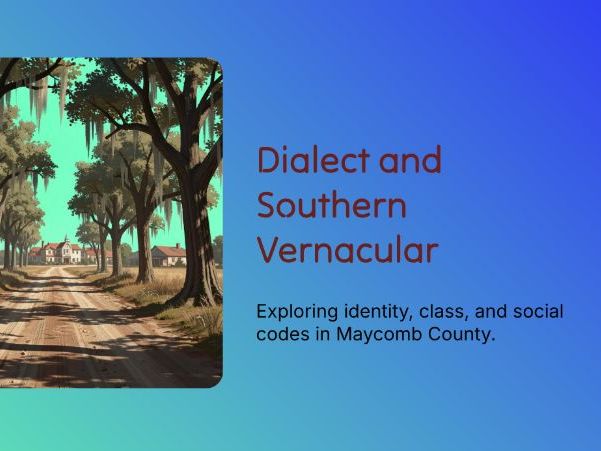 Dialect and Southern Vernacular

Exploring identity, class, and social codes in Maycomb County.